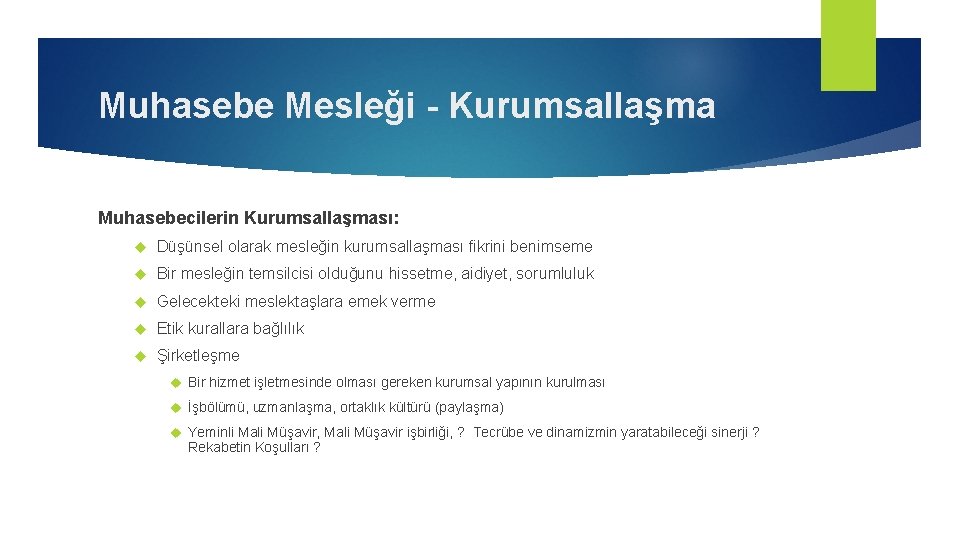 Muhasebe Mesleği - Kurumsallaşma

Muhasebecilerin Kurumsallaşması:

Düşünsel olarak mesleğin kurumsallaşması fikrini benimseme

Bir mesleğin temsilcisi olduğunu hissetme, aidiyet, sorumluluk

Gelecekteki meslektaşlara emek verme

Etik kurallara bağlılık

Şirketleşme

Bir hizmet işletmesinde olması gereken kurumsal yapının kurulması

İşbölümü, uzmanlaşma, ortaklık kültürü (paylaşma)

Yeminli Mali Müşavir, Mali Müşavir işbirliği, ? Tecrübe ve dinamizmin yaratabileceği sinerji ? Rekabetin Koşulları ?